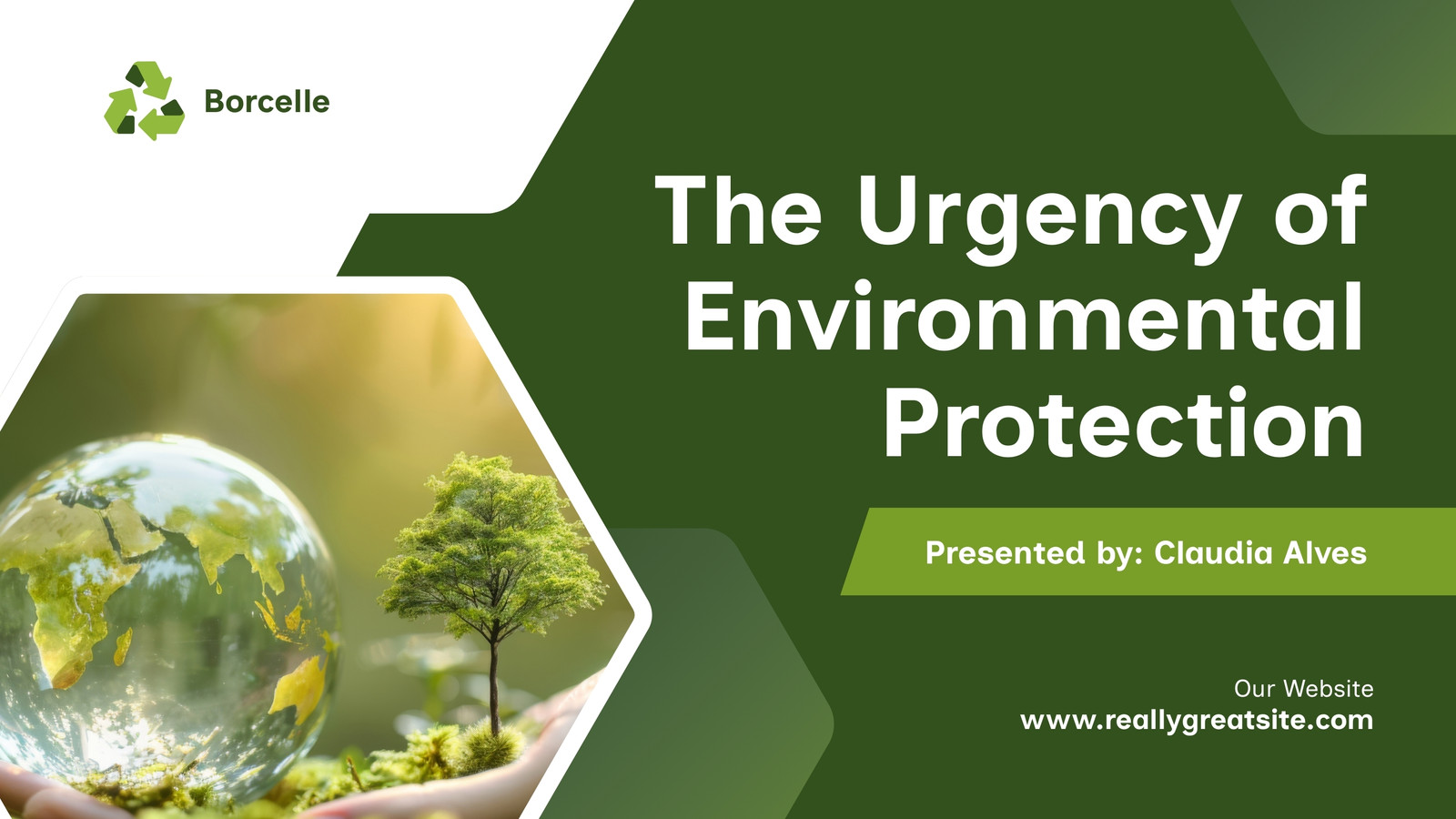 Borcelle

The Urgency of Environmental Protection

Presented by: Claudia Alves

Our Website
www.reallygreatsite.com